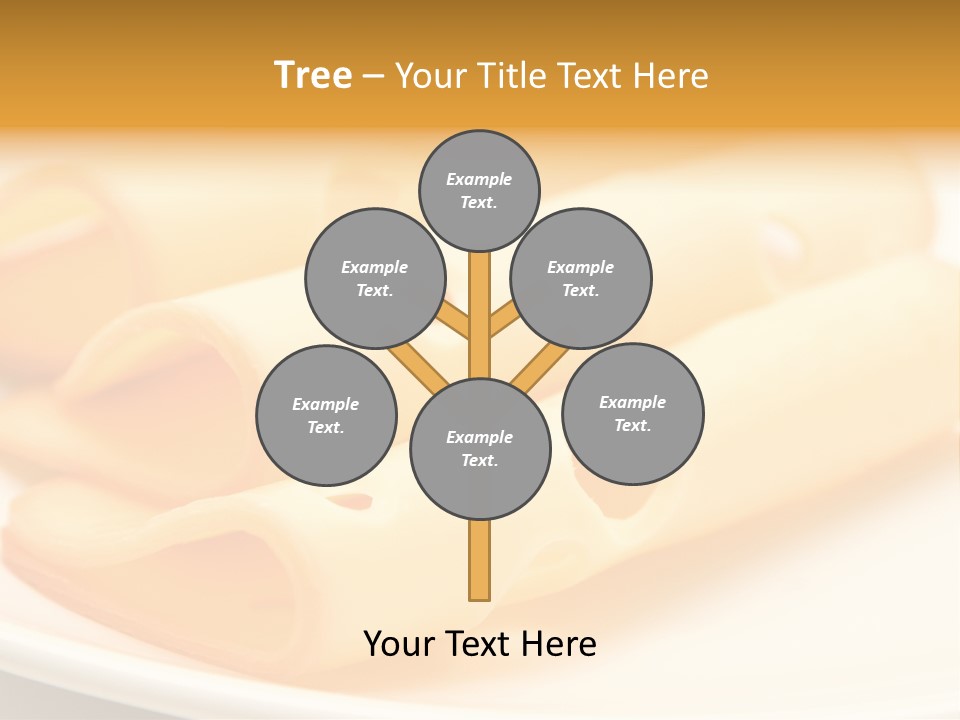 Tree – Your Title Text Here

Example Text.

Example Text.

Example Text.

Example Text.

Example Text.

Example Text.

Your Text Here